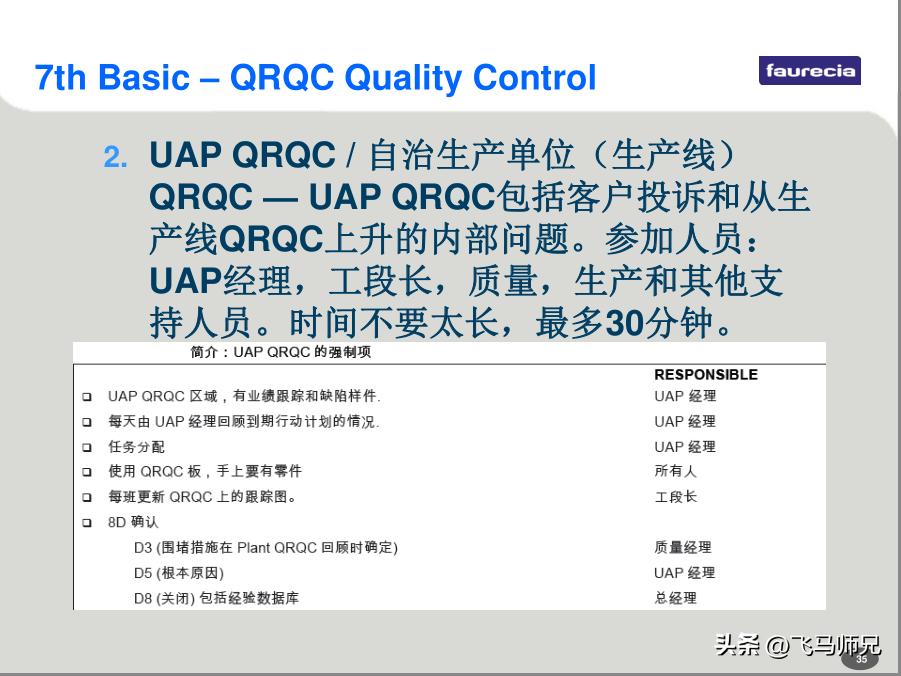 7th Basic – QRQC Quality Control

faurecia

2. UAP QRQC / 自治生产单位（生产线）QRQC — UAP QRQC包括客户投诉和从生产线QRQC上升的内部问题。参加人员：UAP经理，工段长，质量，生产和其他支持人员。时间不要太长，最多30分钟。

简介：UAP QRQC 的强制项

| | RESPONSIBLE |
|---|---|
| ❑ UAP QRQC 区域，有业绩跟踪和缺陷样件. | UAP 经理 |
| ❑ 每天由 UAP 经理回顾到期行动计划的情况. | UAP 经理 |
| ❑ 任务分配 | UAP 经理 |
| ❑ 使用 QRQC 板，手上要有零件 | 所有人 |
| ❑ 每班更新 QRQC 上的跟踪图。 | 工段长 |
| ❑ 8D 确认 | |
| D3 (围堵措施在 Plant QRQC 回顾时确定) | 质量经理 |
| D5 (根本原因) | UAP 经理 |
| D8 (关闭) 包括经验数据库 | 总经理 |

头条 @飞马师兄

35